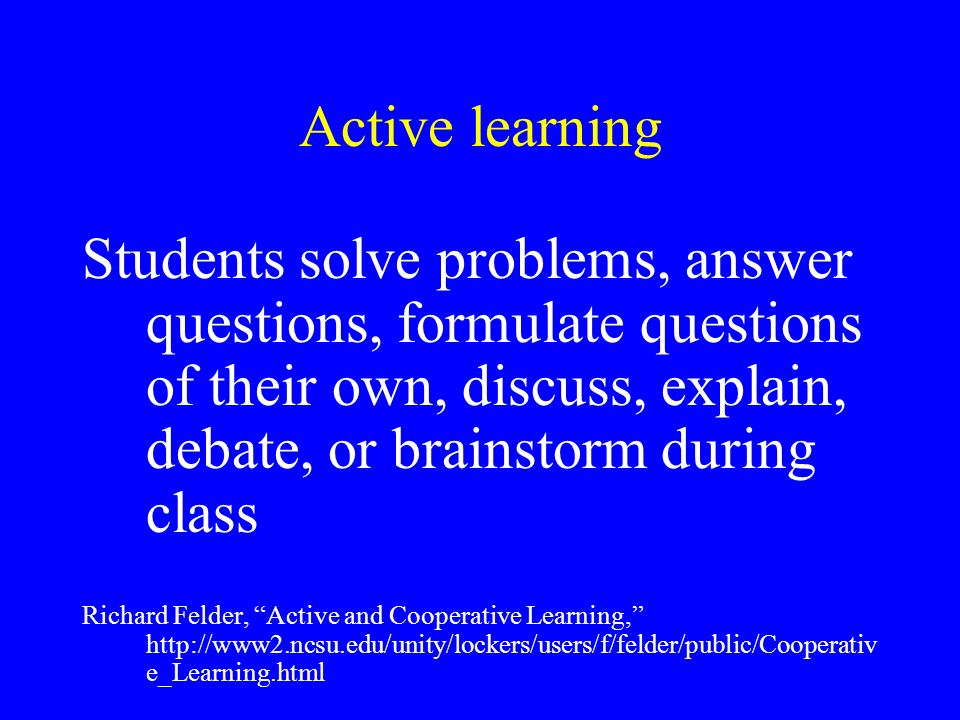 Active learning

Students solve problems, answer questions, formulate questions of their own, discuss, explain, debate, or brainstorm during class

Richard Felder, “Active and Cooperative Learning,” http://www2.ncsu.edu/unity/lockers/users/f/felder/public/Cooperative_Learning.html